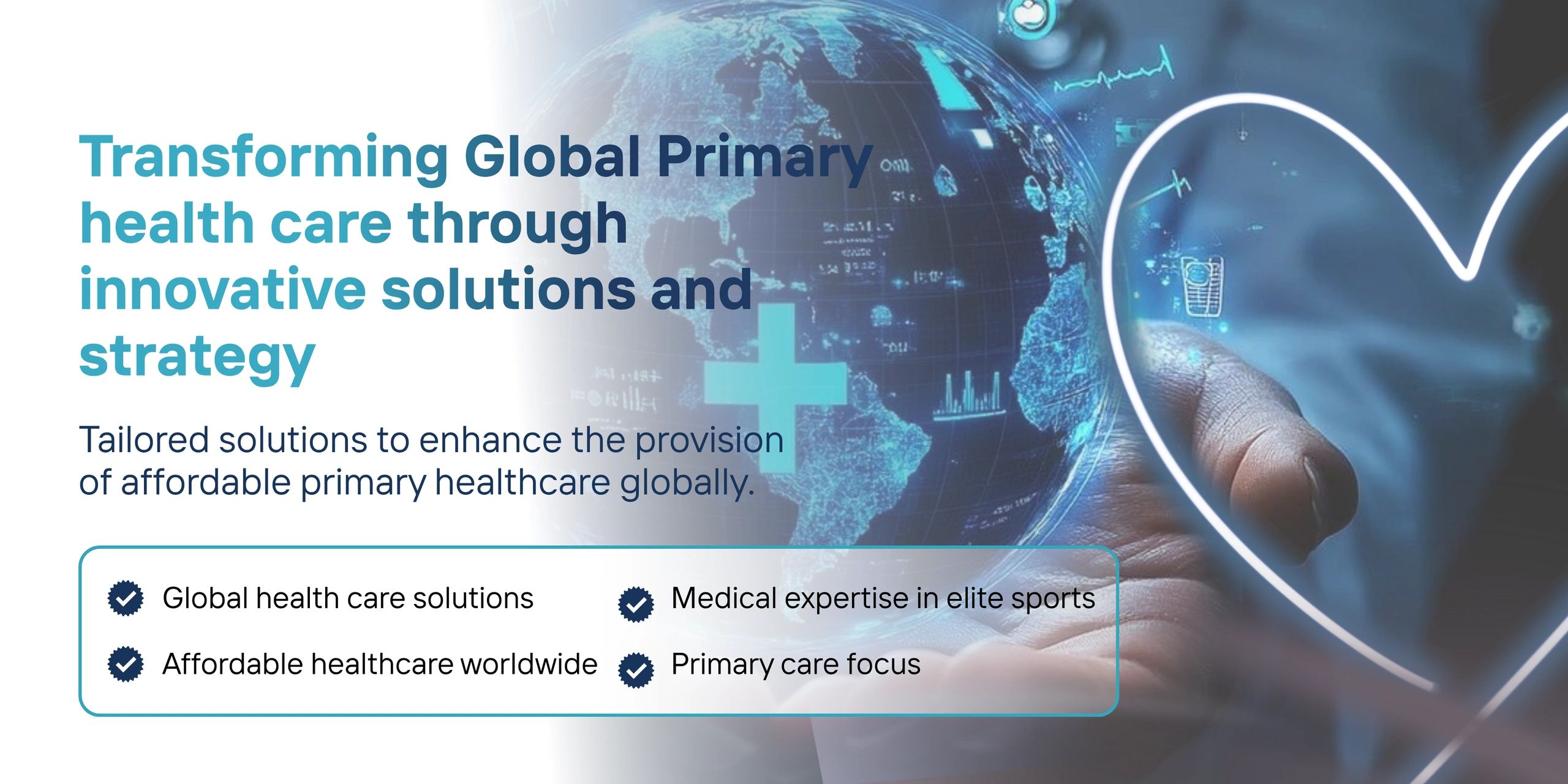 Transforming Global Primary health care through innovative solutions and strategy

Tailored solutions to enhance the provision of affordable primary healthcare globally.

Global health care solutions

Affordable healthcare worldwide

Medical expertise in elite sports

Primary care focus